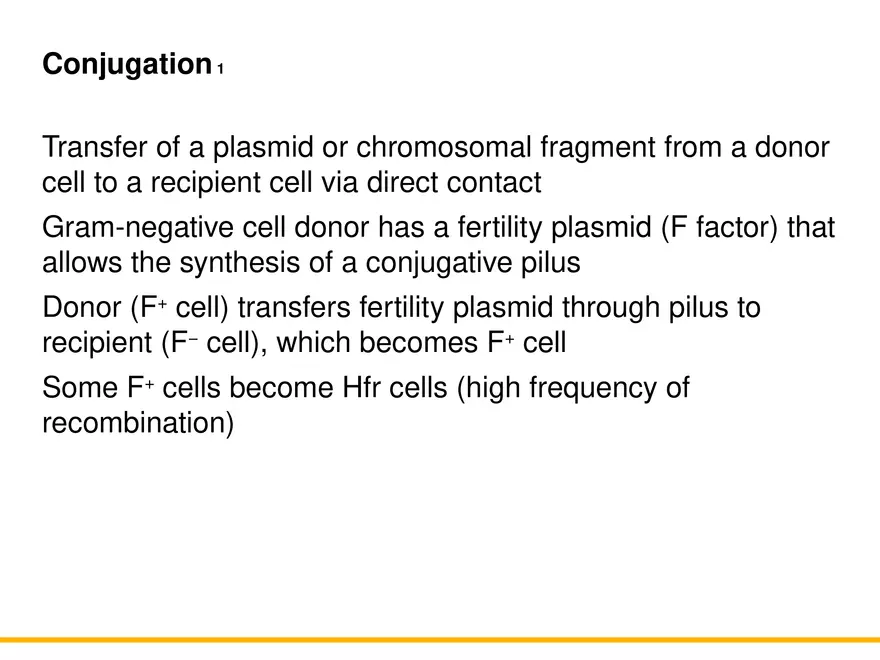 **Conjugation** 1

Transfer of a plasmid or chromosomal fragment from a donor cell to a recipient cell via direct contact

Gram-negative cell donor has a fertility plasmid (F factor) that allows the synthesis of a conjugative pilus

Donor ($F^+$ cell) transfers fertility plasmid through pilus to recipient ($F^-$ cell), which becomes $F^+$ cell

Some $F^+$ cells become Hfr cells (high frequency of recombination)